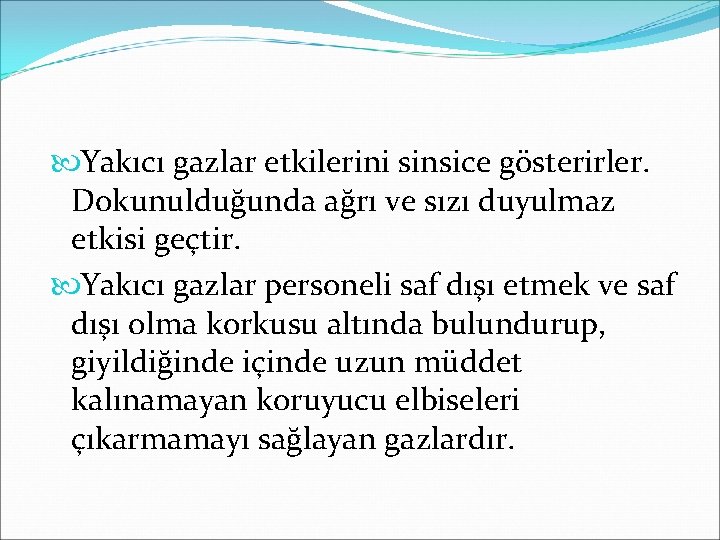 Yakıcı gazlar etkilerini sinsice gösterirler. Dokunulduğunda ağrı ve sızı duyulmaz etkisi geçtir.

Yakıcı gazlar personeli saf dışı etmek ve saf dışı olma korkusu altında bulundurup, giyildiğinde içinde uzun müddet kalınamayan koruyucu elbiseleri çıkarmamayı sağlayan gazlardır.